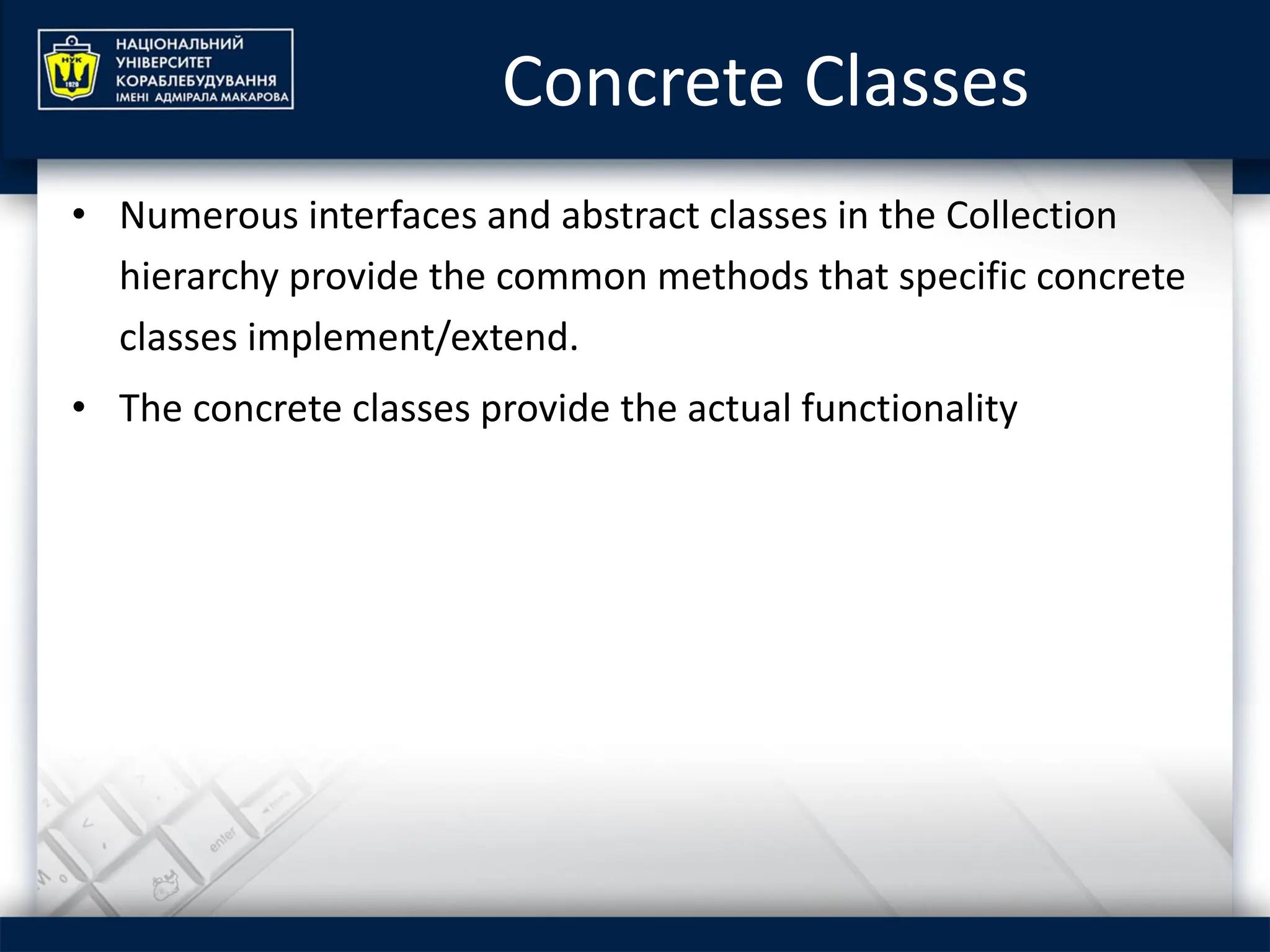 НУК
1920
НАЦІОНАЛЬНИЙ УНІВЕРСИТЕТ КОРАБЛЕБУДУВАННЯ ІМЕНІ АДМІРАЛА МАКАРОВА

Concrete Classes

• Numerous interfaces and abstract classes in the Collection hierarchy provide the common methods that specific concrete classes implement/extend.

• The concrete classes provide the actual functionality

enter